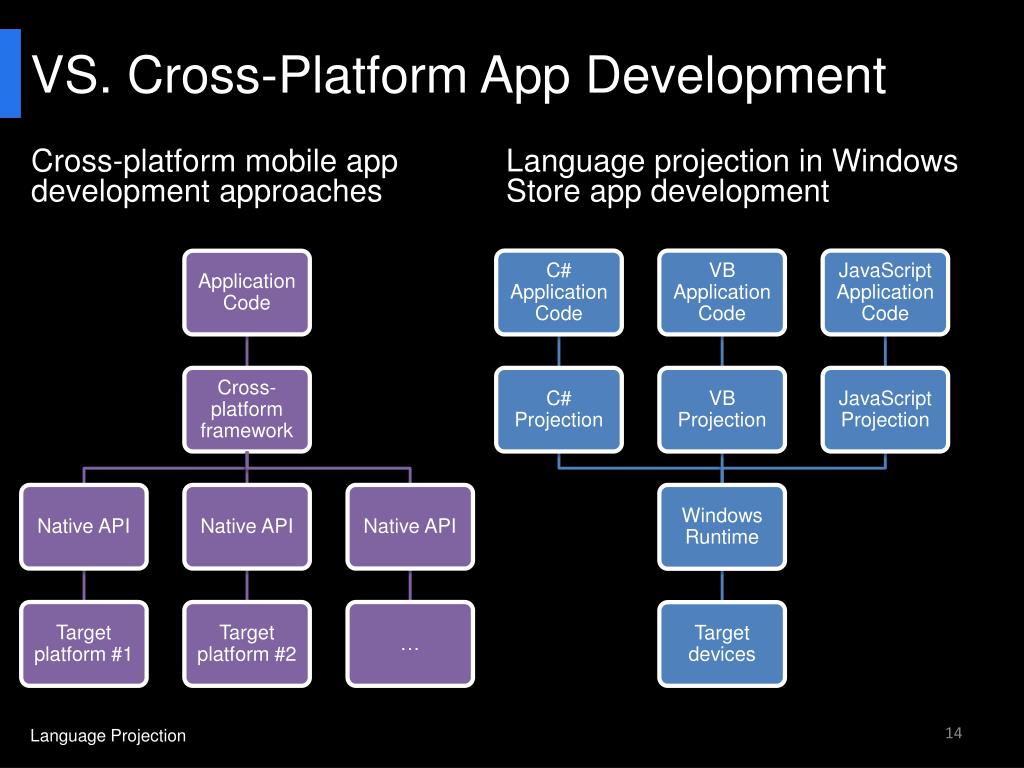 VS. Cross-Platform App Development

Cross-platform mobile app development approaches

Application Code

Cross-platform framework

Native API

Native API

Native API

Target platform #1

Target platform #2

…

Language projection in Windows Store app development

C# Application Code

VB Application Code

JavaScript Application Code

C# Projection

VB Projection

JavaScript Projection

Windows Runtime

Target devices

Language Projection

14